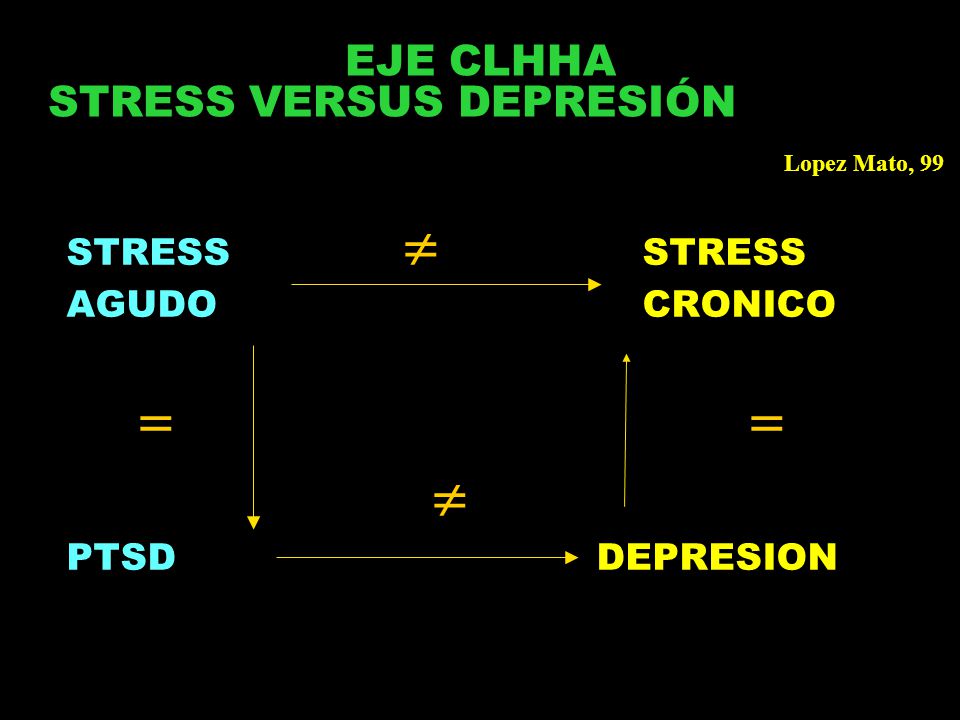 EJE CLHHA
STRESS VERSUS DEPRESIÓN

Lopez Mato, 99

STRESS AGUDO

$\neq$

STRESS CRONICO

$=$

$=$

$\neq$

PTSD

DEPRESION